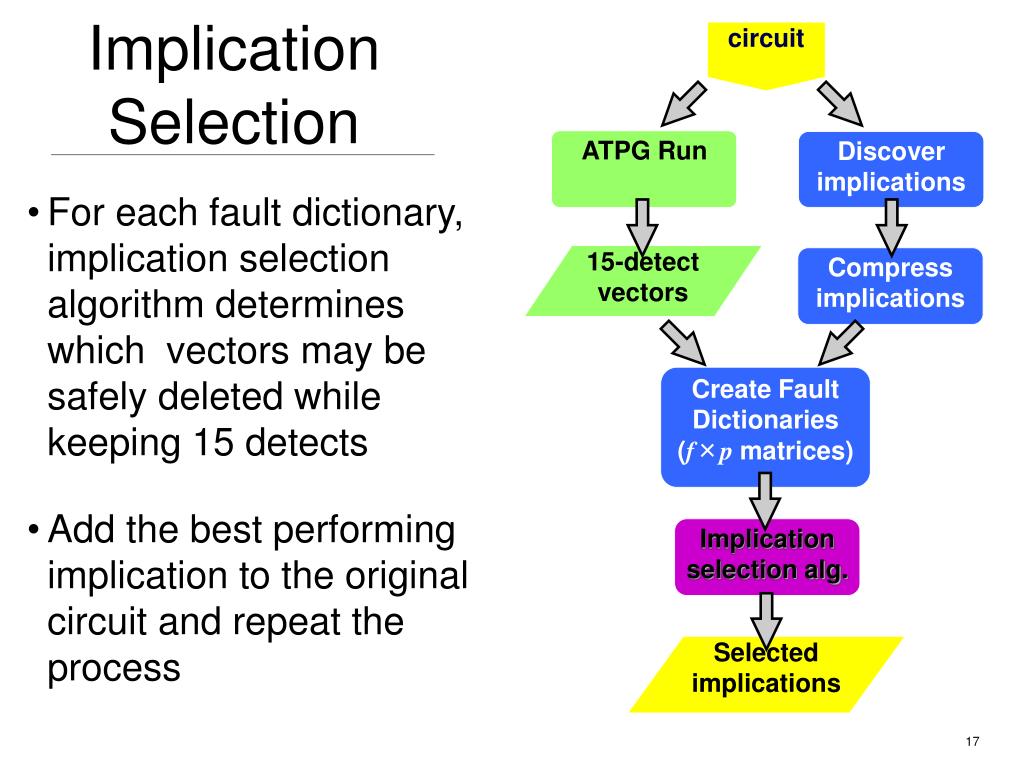 Implication Selection

• For each fault dictionary, implication selection algorithm determines which vectors may be safely deleted while keeping 15 detects

• Add the best performing implication to the original circuit and repeat the process

circuit

ATPG Run

Discover implications

15-detect vectors

Compress implications

Create Fault Dictionaries ($f \times p$ matrices)

Implication selection alg.

Selected implications

17